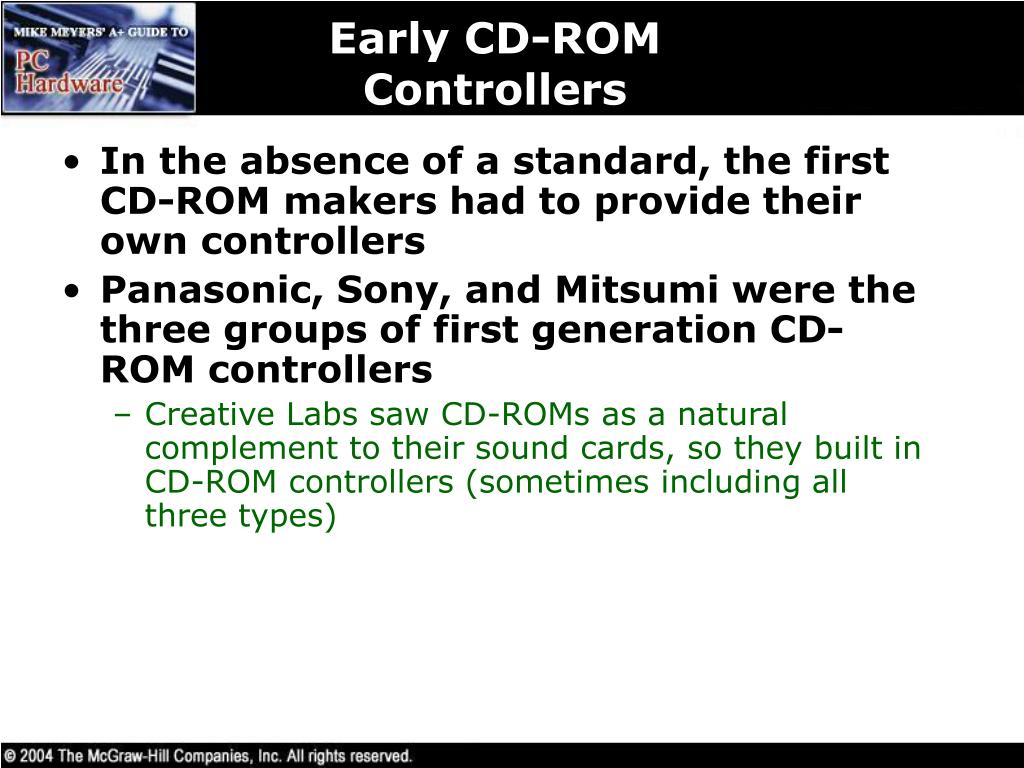 MIKE MEYERS' A+ GUIDE TO
PC Hardware

Early CD-ROM Controllers

• In the absence of a standard, the first CD-ROM makers had to provide their own controllers
• Panasonic, Sony, and Mitsumi were the three groups of first generation CD-ROM controllers
– Creative Labs saw CD-ROMs as a natural complement to their sound cards, so they built in CD-ROM controllers (sometimes including all three types)

© 2004 The McGraw-Hill Companies, Inc. All rights reserved.